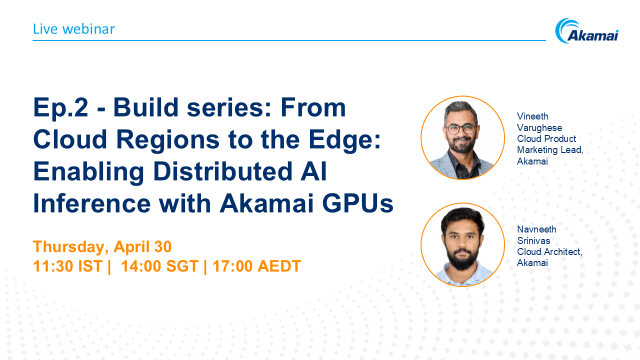 Live webinar

Akamai

Ep.2 - Build series: From Cloud Regions to the Edge: Enabling Distributed AI Inference with Akamai GPUs

Thursday, April 30
11:30 IST | 14:00 SGT | 17:00 AEDT

Vineeth Varughese
Cloud Product Marketing Lead, Akamai

Navneeth Srinivas
Cloud Architect, Akamai